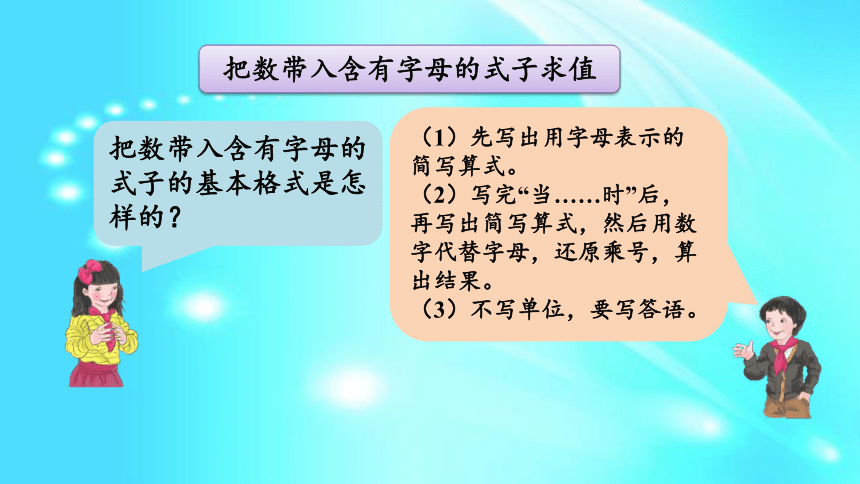 把数带入含有字母的式子求值

把数带入含有字母的式子的基本格式是怎样的？

（1）先写出用字母表示的简写算式。
（2）写完“当……时”后，再写出简写算式，然后用数字代替字母，还原乘号，算出结果。
（3）不写单位，要写答语。